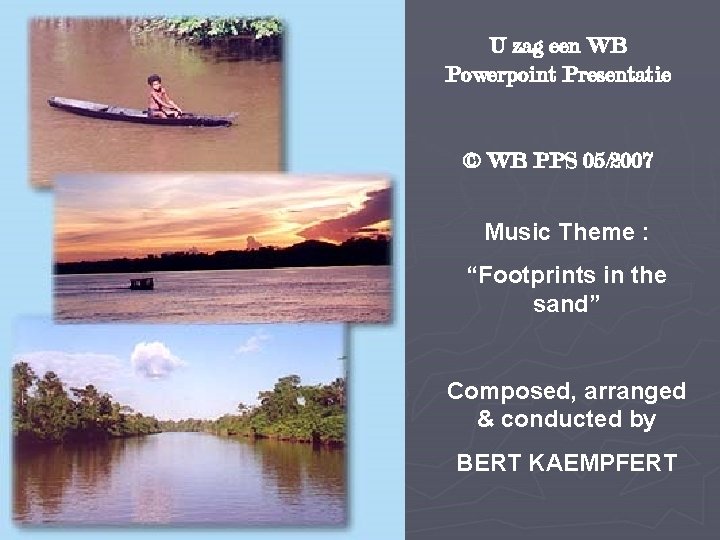 U zag een WB
Powerpoint Presentatie

© WB PPS 05/2007

Music Theme :

“Footprints in the sand”

Composed, arranged & conducted by

BERT KAEMPFERT